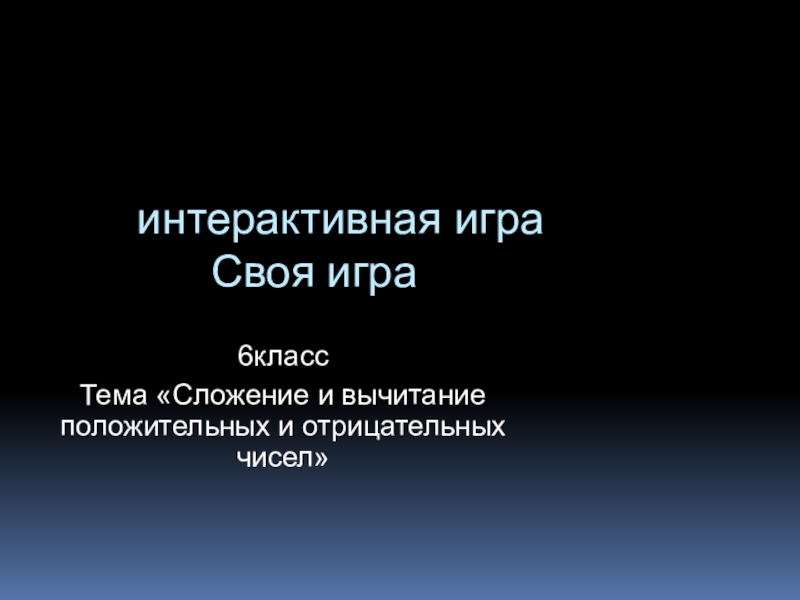 интерактивная игра
Своя игра

6класс
Тема «Сложение и вычитание положительных и отрицательных чисел»